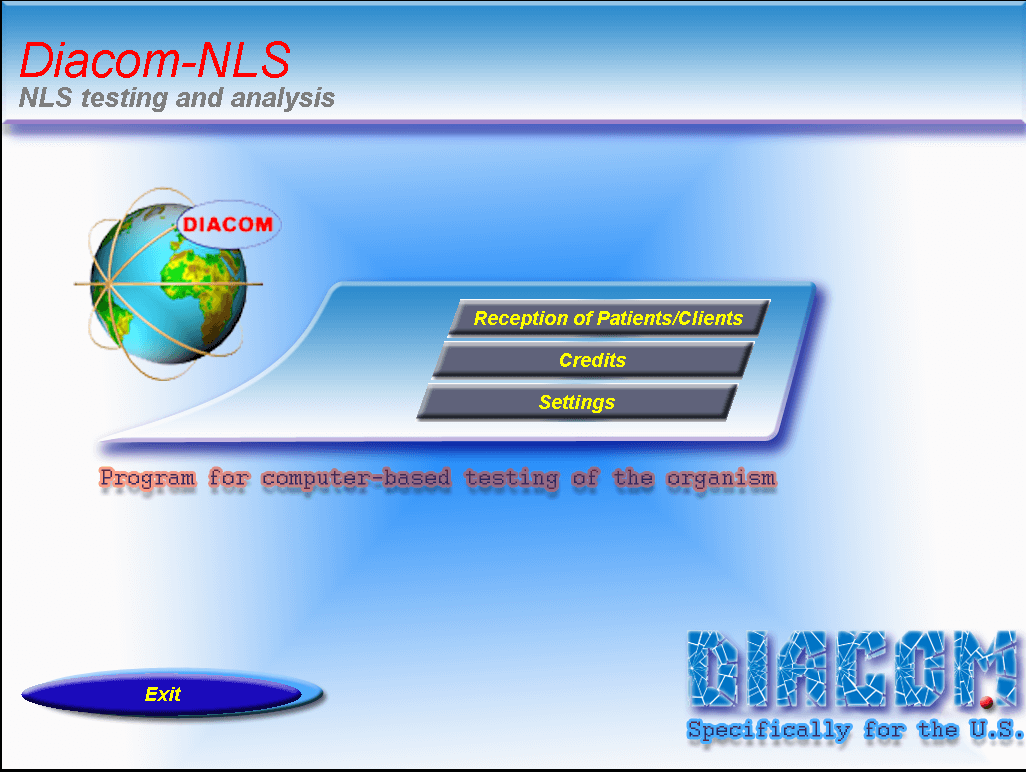 Diacom-NLS
NLS testing and analysis

DIACOM

Reception of Patients/Clients

Credits

Settings

Program for computer-based testing of the organism

Exit

DIACOM
Specifically for the U.S.